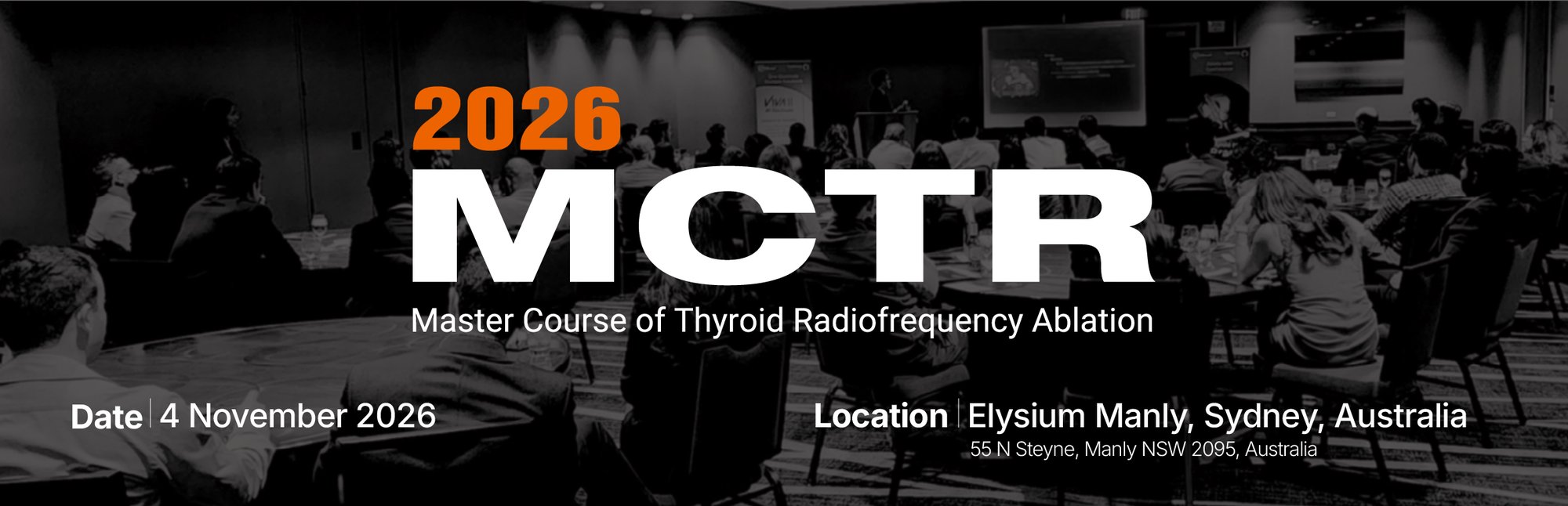 2026
MCTR
Master Course of Thyroid Radiofrequency Ablation

Date | 4 November 2026

Location | Elysium Manly, Sydney, Australia
55 N Steyne, Manly NSW 2095, Australia